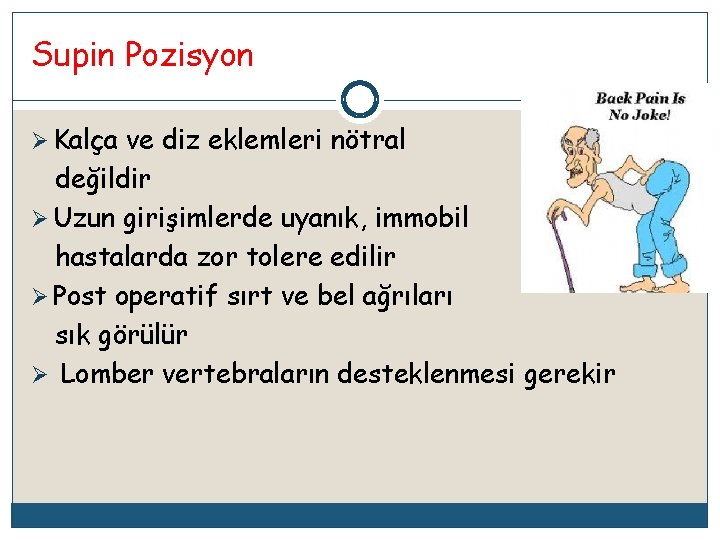 Supin Pozisyon

Back Pain Is No Joke!

➢ Kalça ve diz eklemleri nötral değildir
➢ Uzun girişimlerde uyanık, immobil hastalarda zor tolere edilir
➢ Post operatif sırt ve bel ağrıları sık görülür
➢ Lomber vertebraların desteklenmesi gerekir